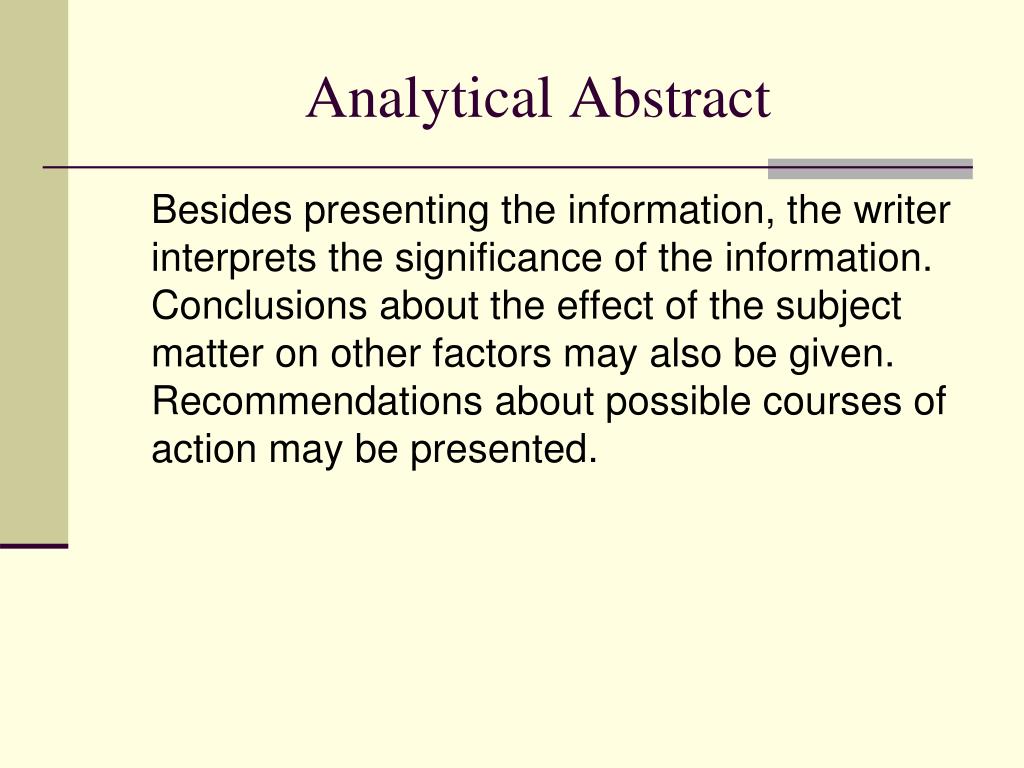 Analytical Abstract

Besides presenting the information, the writer interprets the significance of the information. Conclusions about the effect of the subject matter on other factors may also be given. Recommendations about possible courses of action may be presented.